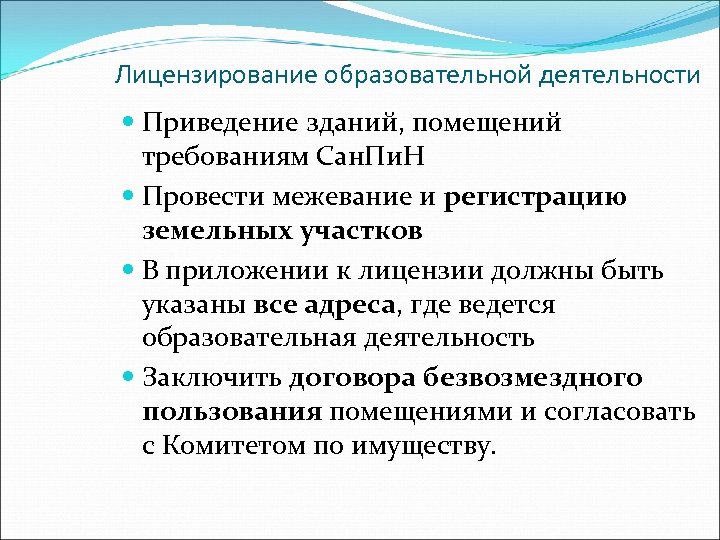 Лицензирование образовательной деятельности

Приведение зданий, помещений требованиям СанПиН

Провести межевание и регистрацию земельных участков

В приложении к лицензии должны быть указаны все адреса, где ведется образовательная деятельность

Заключить договора безвозмездного пользования помещениями и согласовать с Комитетом по имуществу.